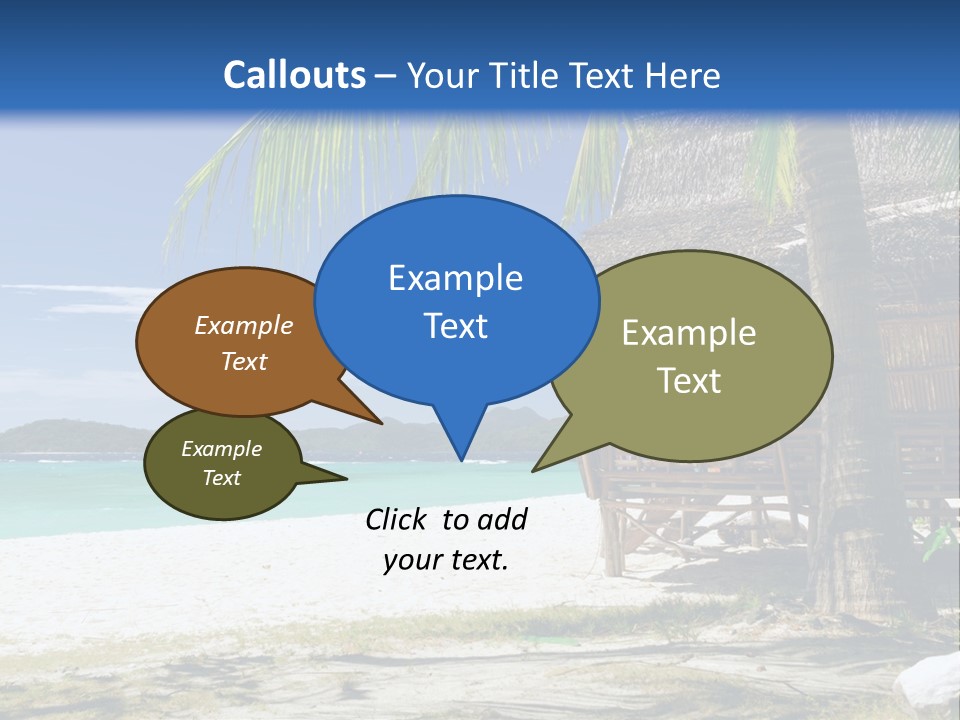 Callouts – Your Title Text Here

Example Text

Example Text

Example Text

Example Text

Click to add your text.